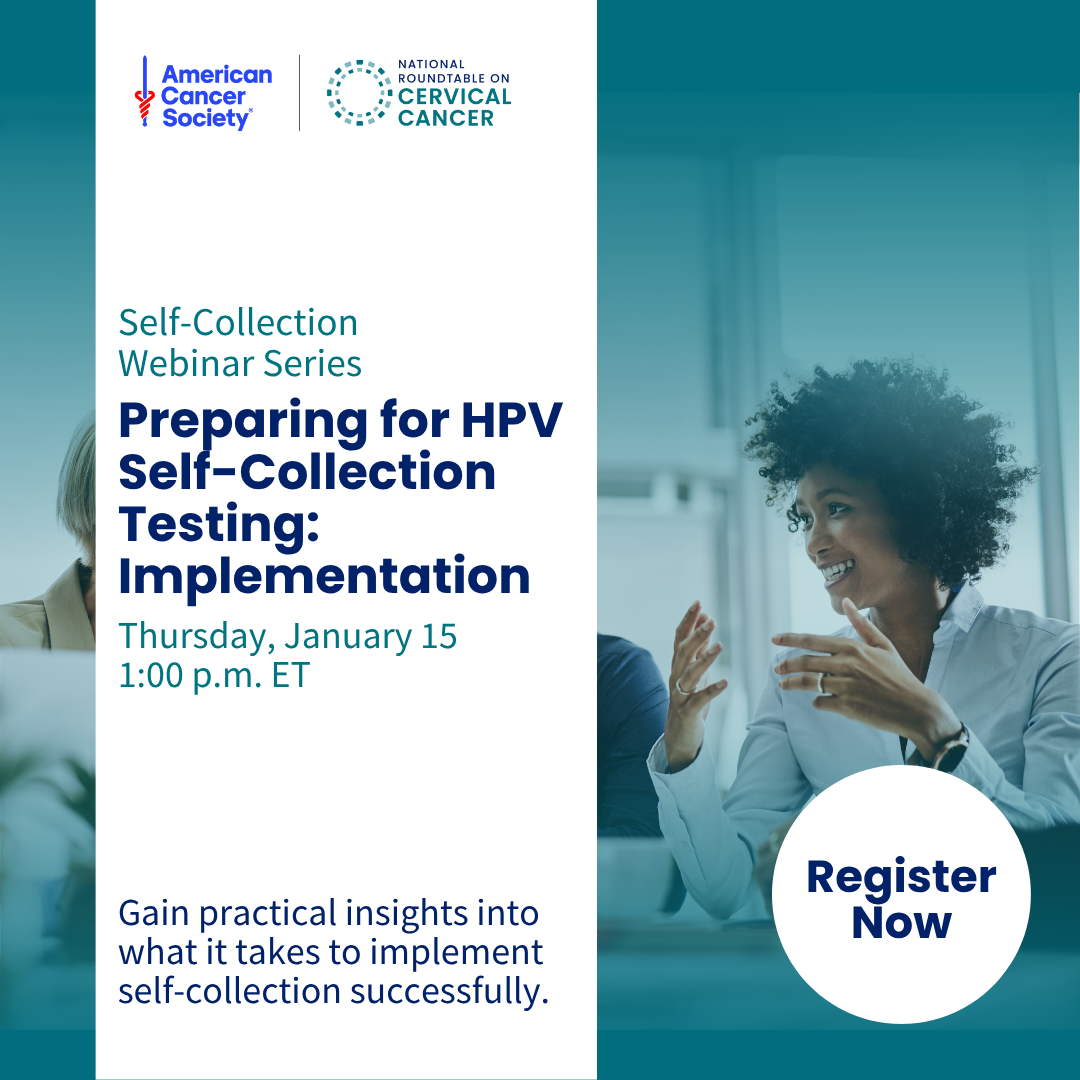 American Cancer Society®

NATIONAL ROUNDTABLE ON CERVICAL CANCER

Self-Collection Webinar Series

Preparing for HPV Self-Collection Testing: Implementation

Thursday, January 15
1:00 p.m. ET

Gain practical insights into what it takes to implement self-collection successfully.

Register Now